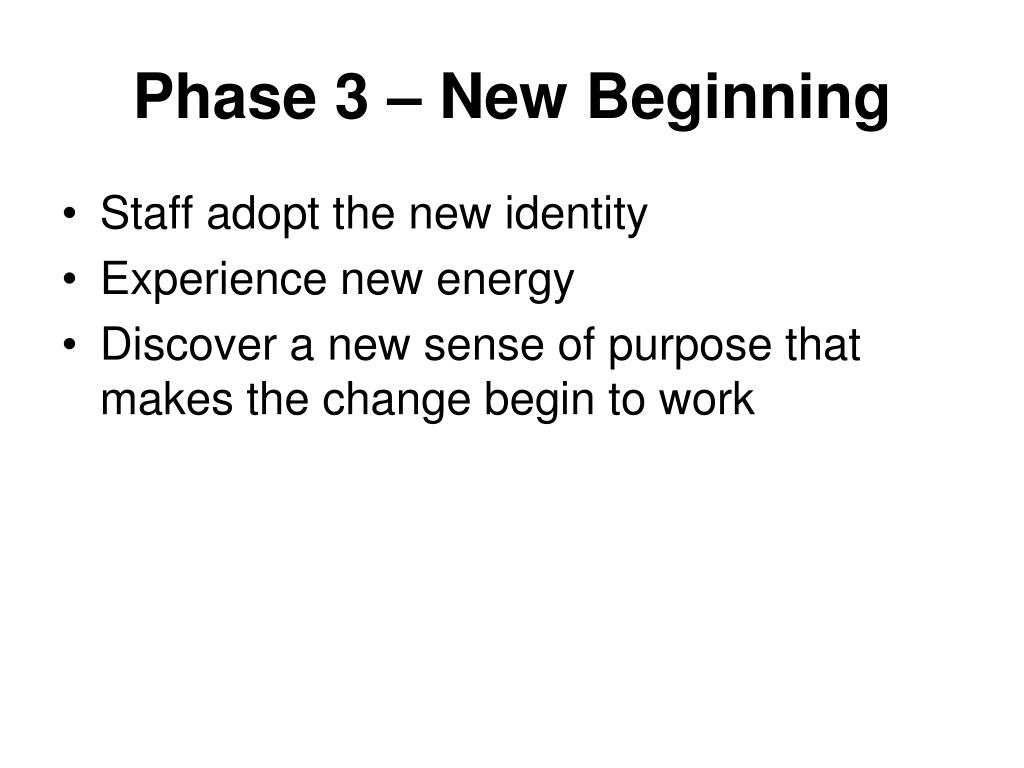 Phase 3 – New Beginning

• Staff adopt the new identity
• Experience new energy
• Discover a new sense of purpose that makes the change begin to work